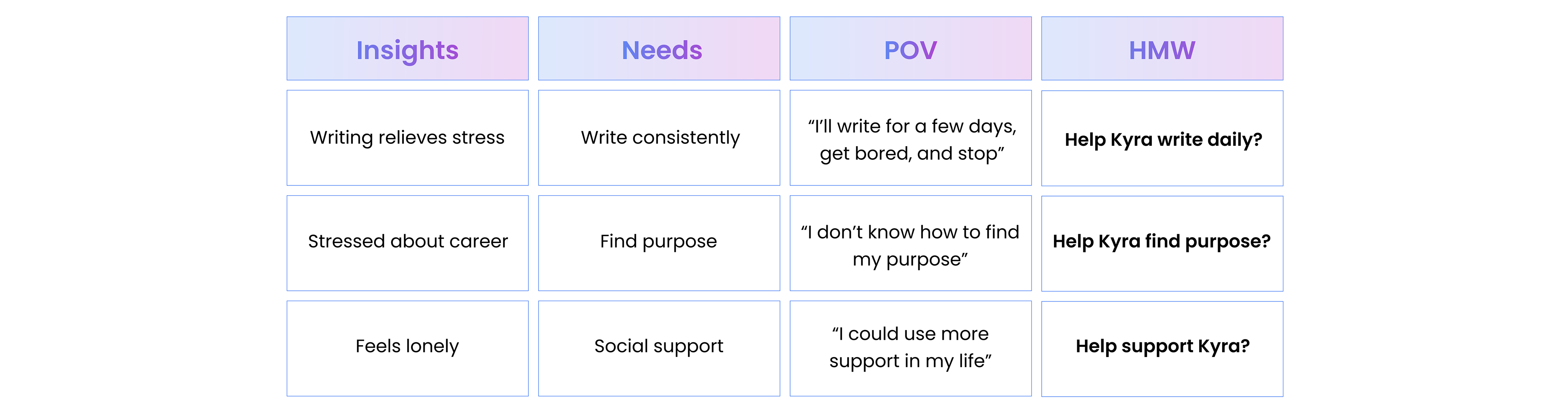 | Insights | Needs | POV | HMW |
|---|---|---|---|
| Writing relieves stress | Write consistently | “I’ll write for a few days, get bored, and stop” | **Help Kyra write daily?** |
| Stressed about career | Find purpose | “I don’t know how to find my purpose” | **Help Kyra find purpose?** |
| Feels lonely | Social support | “I could use more support in my life” | **Help support Kyra?** |